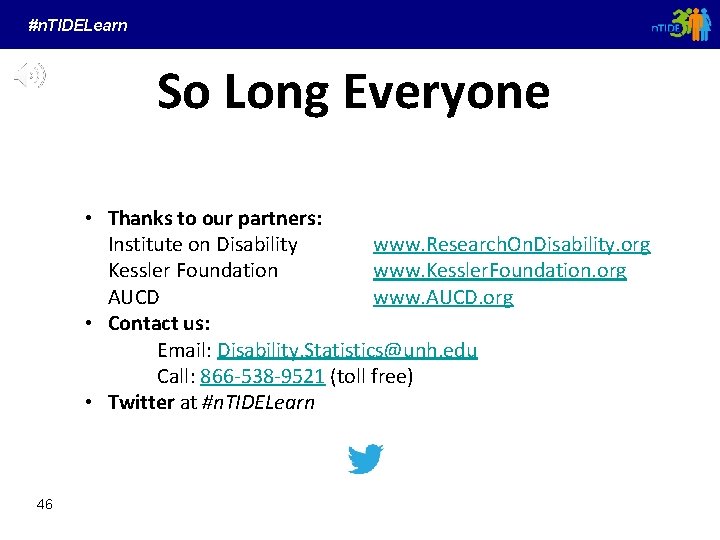 #nTIDELearn

nTIDE

So Long Everyone

• Thanks to our partners:
Institute on Disability www.ResearchOnDisability.org
Kessler Foundation www.KesslerFoundation.org
AUCD www.AUCD.org
• Contact us:
Email: Disability.Statistics@unh.edu
Call: 866-538-9521 (toll free)
• Twitter at #nTIDELearn

46